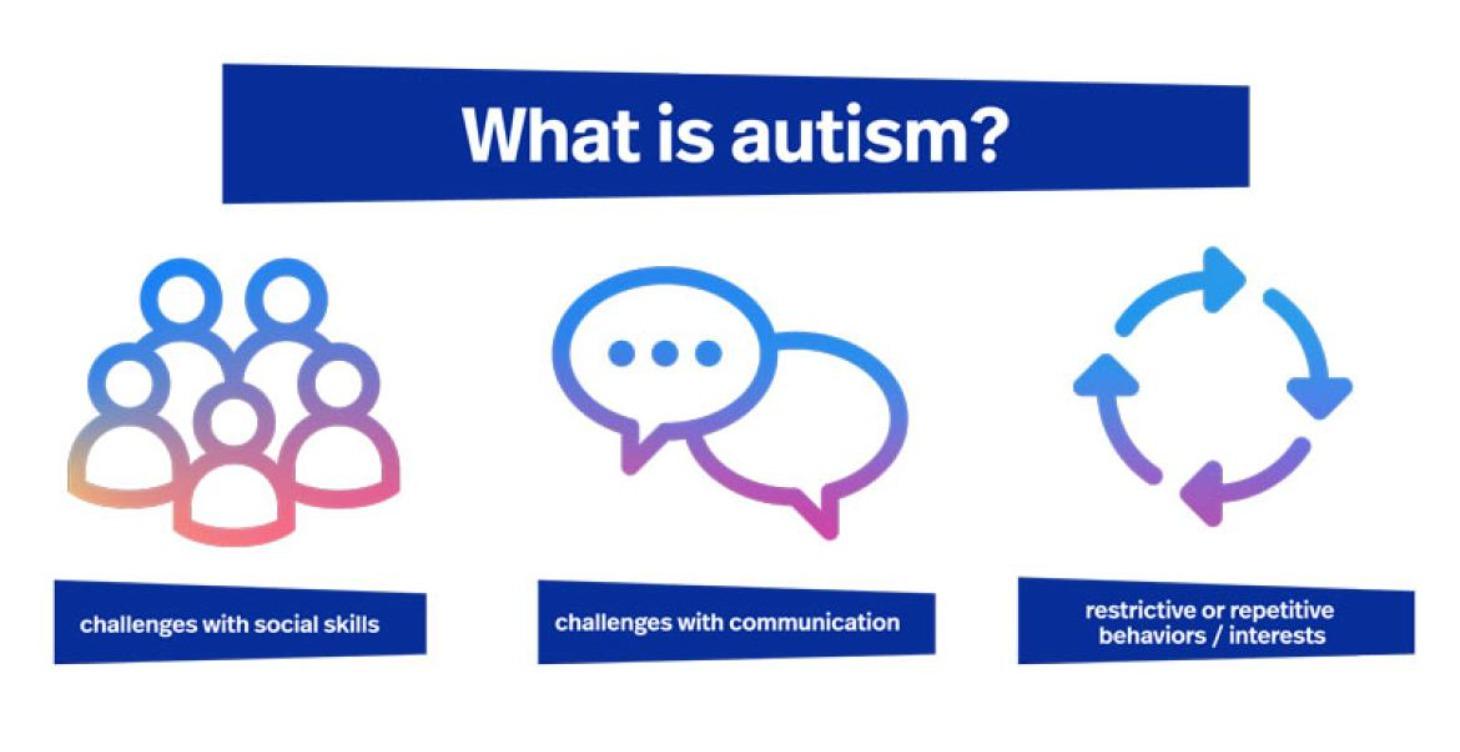 What is autism?

challenges with social skills

challenges with communication

restrictive or repetitive behaviors / interests